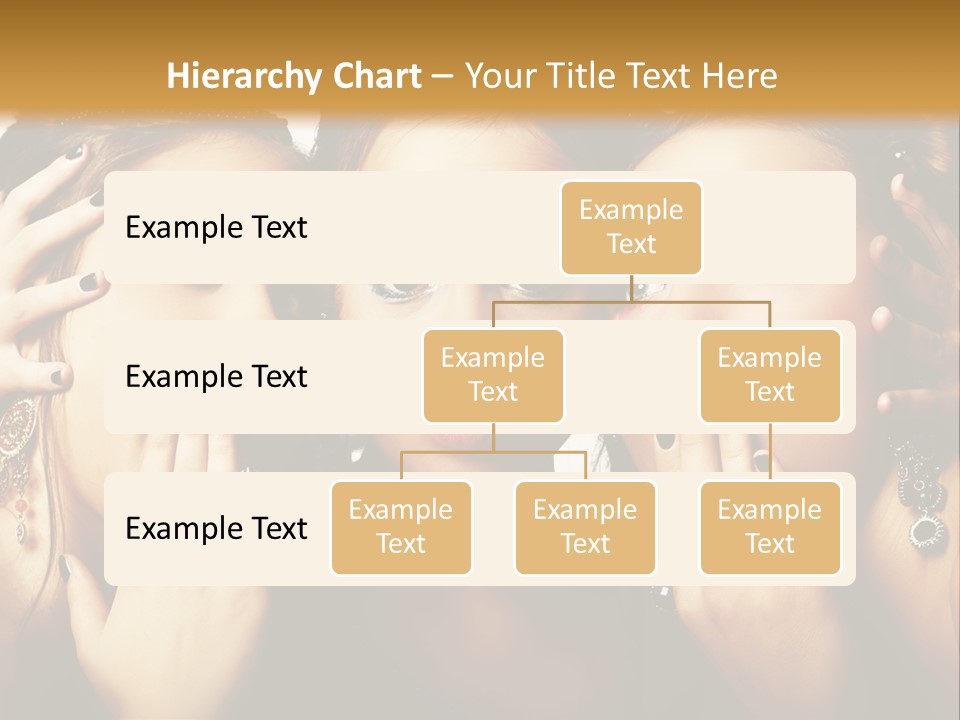 Hierarchy Chart – Your Title Text Here

Example Text

Example Text

Example Text

Example Text

Example Text

Example Text

Example Text

Example Text

Example Text